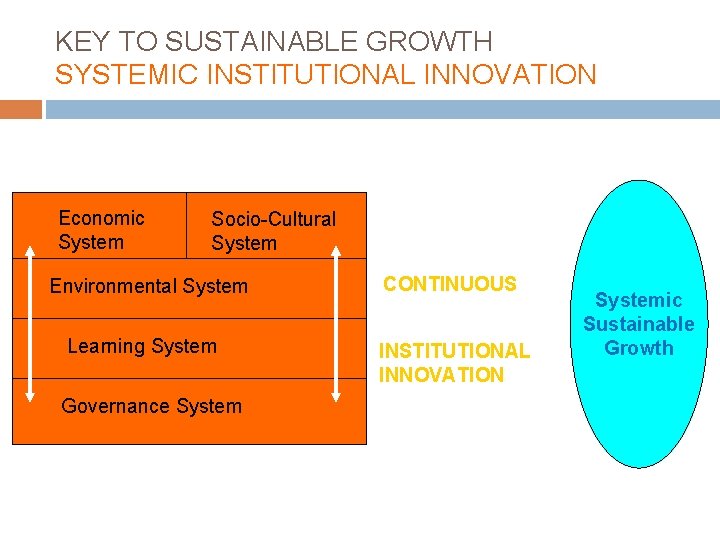 KEY TO SUSTAINABLE GROWTH
SYSTEMIC INSTITUTIONAL INNOVATION

Economic System

Socio-Cultural System

Environmental System

Learning System

Governance System

CONTINUOUS

INSTITUTIONAL INNOVATION

Systemic Sustainable Growth